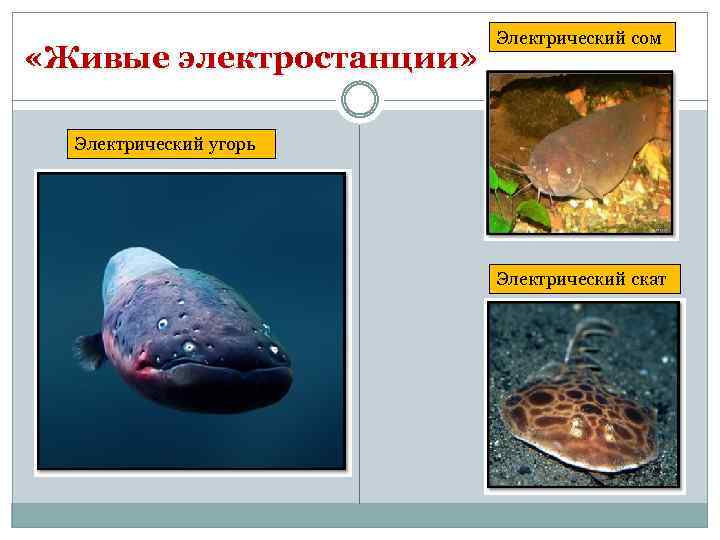 «Живые электростанции»

Электрический сом

Электрический угорь

Электрический скат